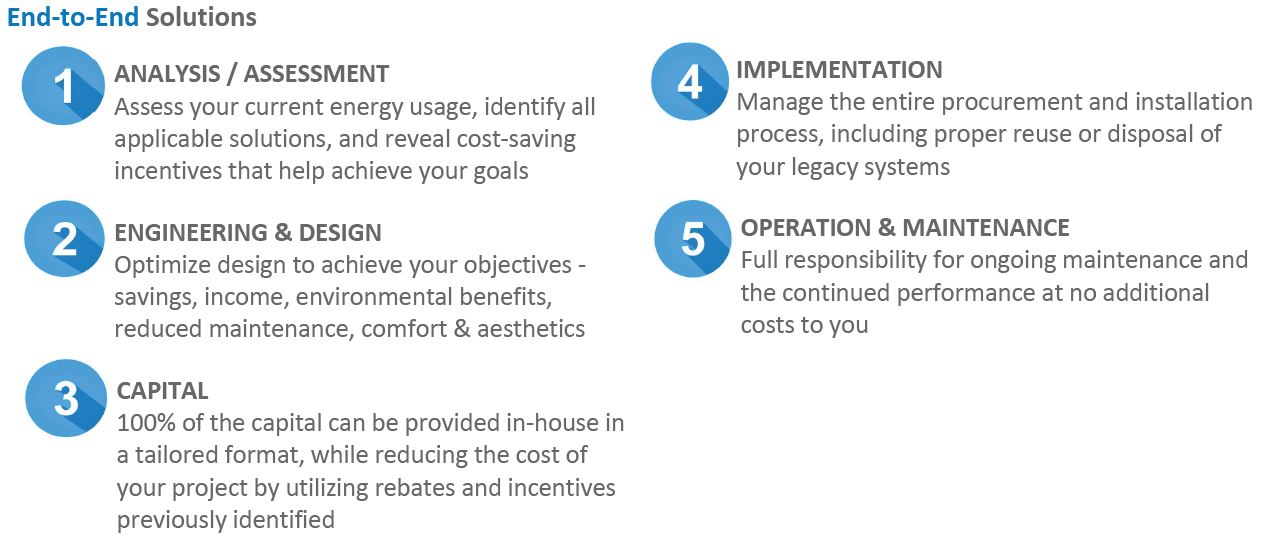 End-to-End Solutions

1 ANALYSIS / ASSESSMENT
Assess your current energy usage, identify all applicable solutions, and reveal cost-saving incentives that help achieve your goals

2 ENGINEERING & DESIGN
Optimize design to achieve your objectives - savings, income, environmental benefits, reduced maintenance, comfort & aesthetics

3 CAPITAL
100% of the capital can be provided in-house in a tailored format, while reducing the cost of your project by utilizing rebates and incentives previously identified

4 IMPLEMENTATION
Manage the entire procurement and installation process, including proper reuse or disposal of your legacy systems

5 OPERATION & MAINTENANCE
Full responsibility for ongoing maintenance and the continued performance at no additional costs to you